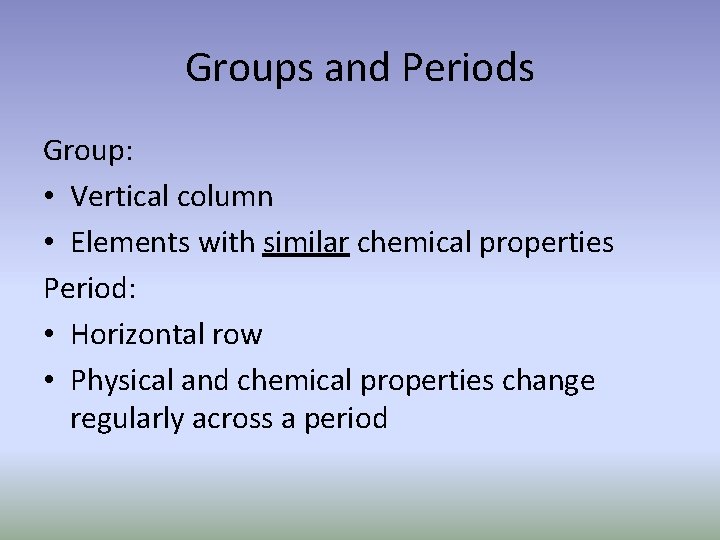 Groups and Periods

Group:

• Vertical column
• Elements with similar chemical properties

Period:

• Horizontal row
• Physical and chemical properties change regularly across a period